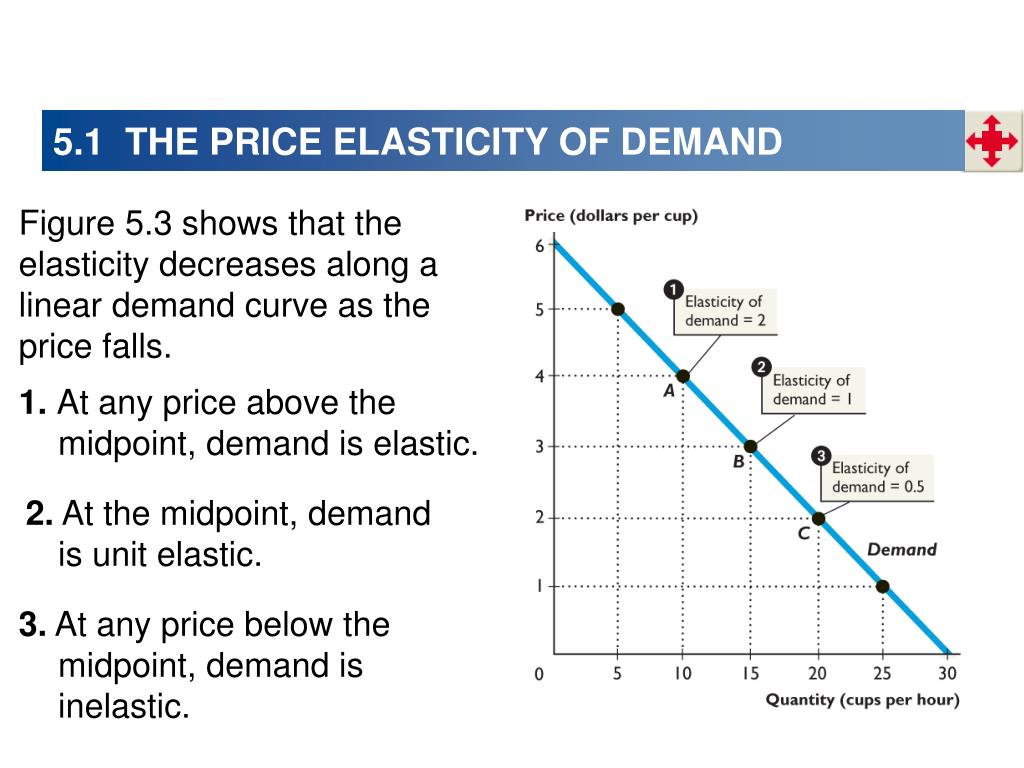 5.1 THE PRICE ELASTICITY OF DEMAND

Figure 5.3 shows that the elasticity decreases along a linear demand curve as the price falls.

1. At any price above the midpoint, demand is elastic.

2. At the midpoint, demand is unit elastic.

3. At any price below the midpoint, demand is inelastic.

Price (dollars per cup)

6
5
4
3
2
1
0

1 Elasticity of demand = 2

2 Elasticity of demand = 1

3 Elasticity of demand = 0.5

A
B
C
Demand

5 10 15 20 25 30

Quantity (cups per hour)